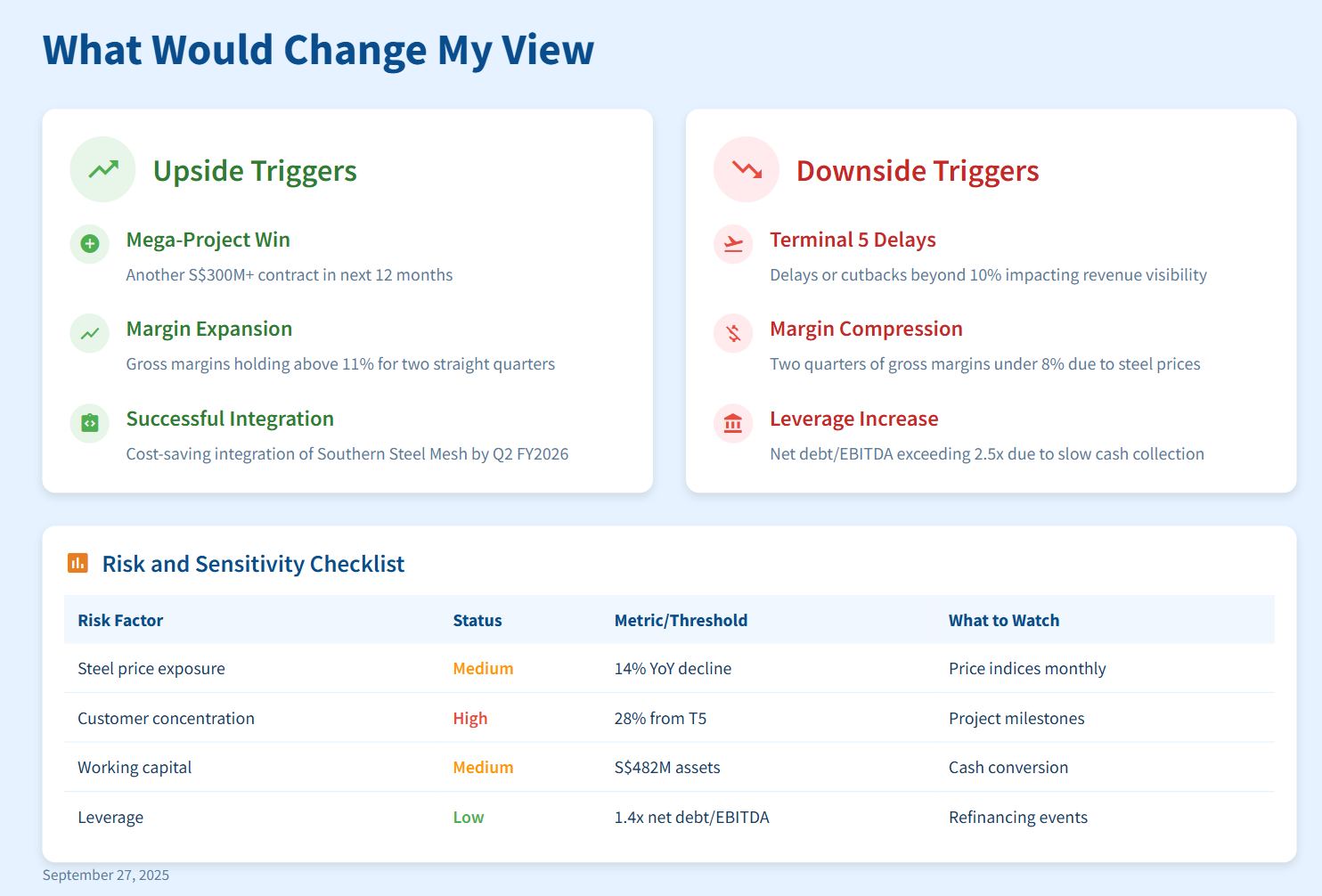 What Would Change My View

Upside Triggers

Mega-Project Win

Another S$300M+ contract in next 12 months

Margin Expansion

Gross margins holding above 11% for two straight quarters

Successful Integration

Cost-saving integration of Southern Steel Mesh by Q2 FY2026

Downside Triggers

Terminal 5 Delays

Delays or cutbacks beyond 10% impacting revenue visibility

Margin Compression

Two quarters of gross margins under 8% due to steel prices

Leverage Increase

Net debt/EBITDA exceeding 2.5x due to slow cash collection

Risk and Sensitivity Checklist

| Risk Factor | Status | Metric/Threshold | What to Watch |
|---|---|---|---|
| Steel price exposure | Medium | 14% YoY decline | Price indices monthly |
| Customer concentration | High | 28% from T5 | Project milestones |
| Working capital | Medium | S$482M assets | Cash conversion |
| Leverage | Low | 1.4x net debt/EBITDA | Refinancing events |

September 27, 2025